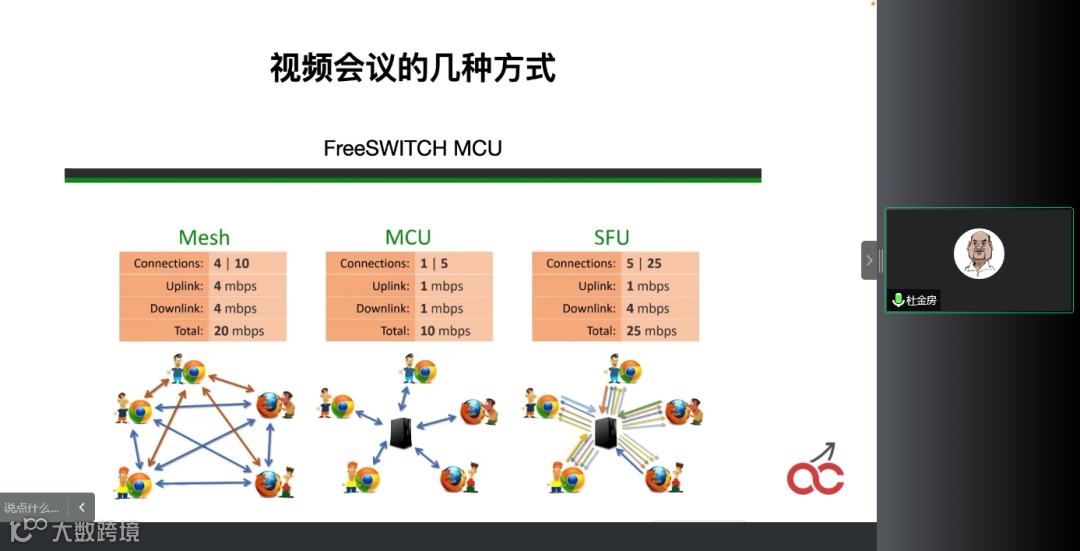 视频会议的几种方式

FreeSWITCH MCU

Mesh

| Connections: | 4 \| 10 |
|---|---|
| Uplink: | 4 mbps |
| Downlink: | 4 mbps |
| Total: | 20 mbps |

MCU

| Connections: | 1 \| 5 |
|---|---|
| Uplink: | 1 mbps |
| Downlink: | 1 mbps |
| Total: | 10 mbps |

SFU

| Connections: | 5 \| 25 |
|---|---|
| Uplink: | 1 mbps |
| Downlink: | 4 mbps |
| Total: | 25 mbps |

杜金房

说点什么...

大数跨境